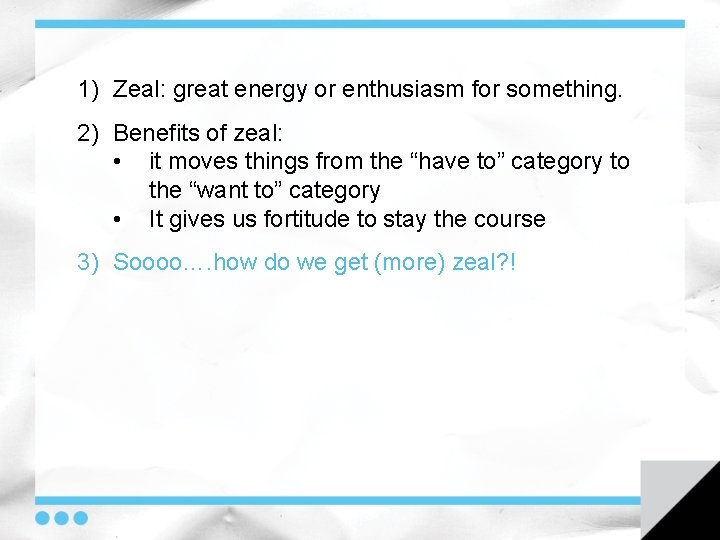 1) Zeal: great energy or enthusiasm for something.

2) Benefits of zeal:
• it moves things from the “have to” category to the “want to” category
• It gives us fortitude to stay the course

3) Soooo….how do we get (more) zeal?!